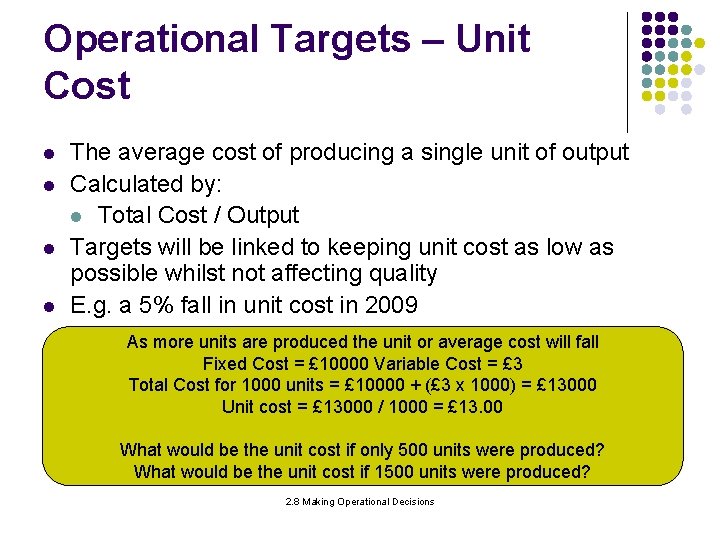 Operational Targets – Unit Cost

- The average cost of producing a single unit of output
- Calculated by:
  - Total Cost / Output
- Targets will be linked to keeping unit cost as low as possible whilst not affecting quality
- E.g. a 5% fall in unit cost in 2009

As more units are produced the unit or average cost will fall
Fixed Cost = £10000 Variable Cost = £3
Total Cost for 1000 units = £10000 + (£3 x 1000) = £13000
Unit cost = £13000 / 1000 = £13.00

What would be the unit cost if only 500 units were produced?
What would be the unit cost if 1500 units were produced?

2.8 Making Operational Decisions